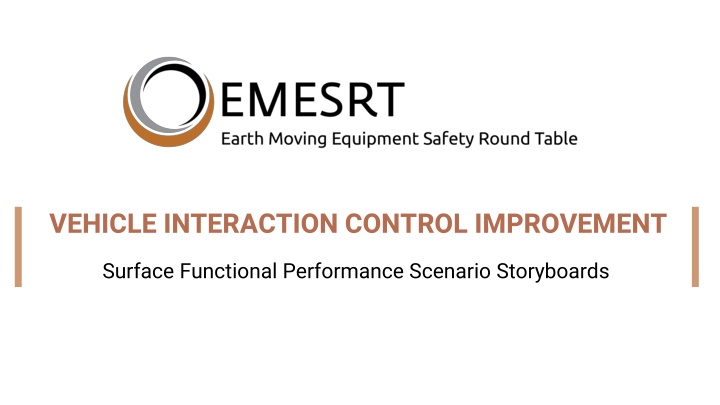 EMESRT
Earth Moving Equipment Safety Round Table

VEHICLE INTERACTION CONTROL IMPROVEMENT

Surface Functional Performance Scenario Storyboards